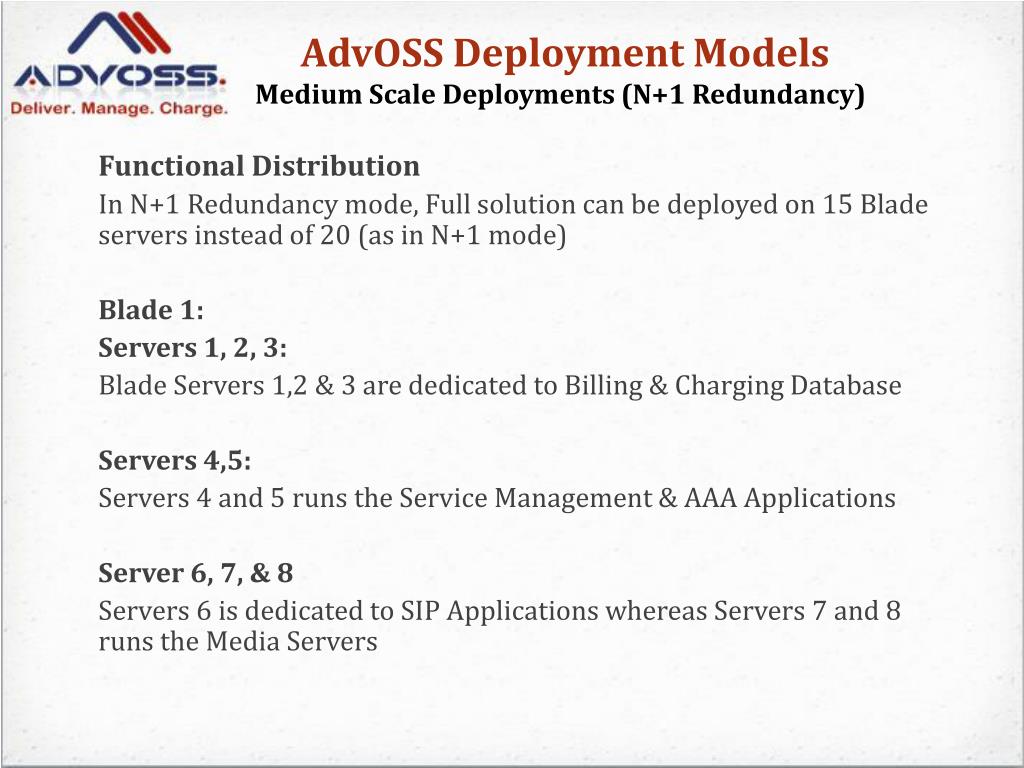 ADVOSS.
Deliver. Manage. Charge.

AdvOSS Deployment Models
Medium Scale Deployments (N+1 Redundancy)

Functional Distribution
In N+1 Redundancy mode, Full solution can be deployed on 15 Blade servers instead of 20 (as in N+1 mode)

Blade 1:
Servers 1, 2, 3:
Blade Servers 1,2 & 3 are dedicated to Billing & Charging Database

Servers 4,5:
Servers 4 and 5 runs the Service Management & AAA Applications

Server 6, 7, & 8
Servers 6 is dedicated to SIP Applications whereas Servers 7 and 8 runs the Media Servers